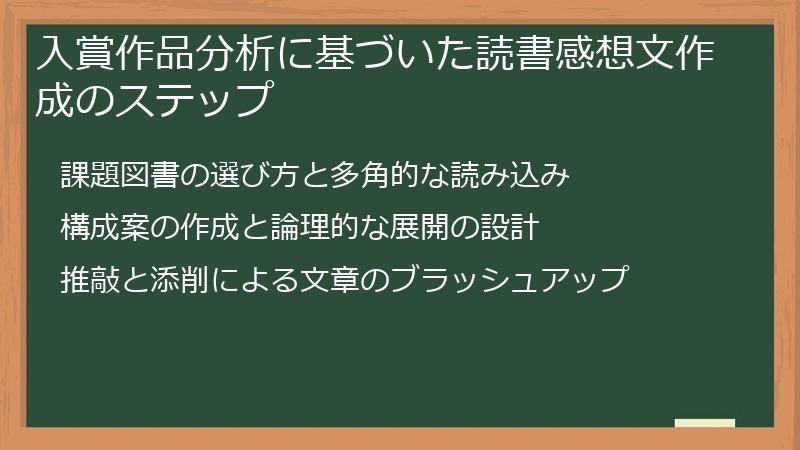 入賞作品分析に基づいた読書感想文作成のステップ

課題図書の選び方と多角的な読み込み

構成案の作成と論理的な展開の設計

推敲と添削による文章のブラッシュアップ